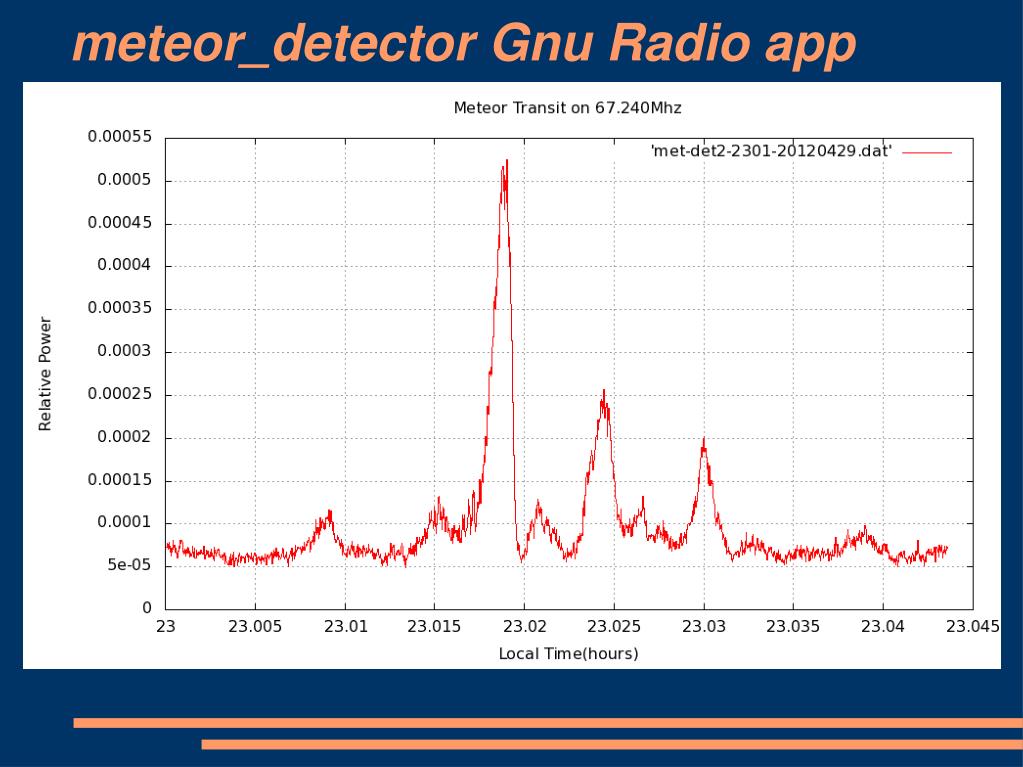 meteor_detector Gnu Radio app

Meteor Transit on 67.240Mhz

'met-det2-2301-20120429.dat'

Relative Power

0.00055
0.0005
0.00045
0.0004
0.00035
0.0003
0.00025
0.0002
0.00015
0.0001
5e-05
0

23
23.005
23.01
23.015
23.02
23.025
23.03
23.035
23.04
23.045

Local Time(hours)